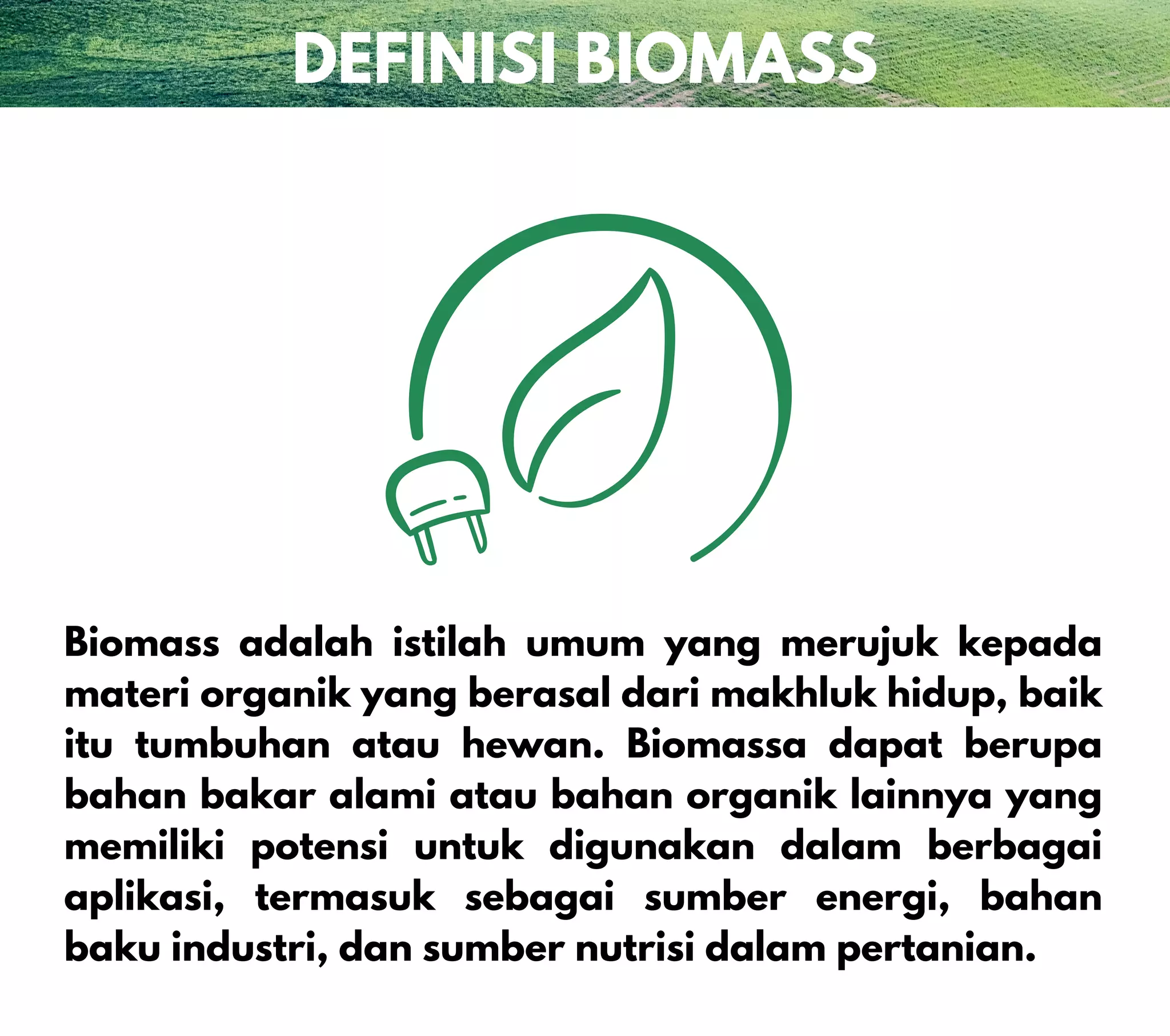 DEFINISI BIOMASS

Biomass adalah istilah umum yang merujuk kepada materi organik yang berasal dari makhluk hidup, baik itu tumbuhan atau hewan. Biomassa dapat berupa bahan bakar alami atau bahan organik lainnya yang memiliki potensi untuk digunakan dalam berbagai aplikasi, termasuk sebagai sumber energi, bahan baku industri, dan sumber nutrisi dalam pertanian.